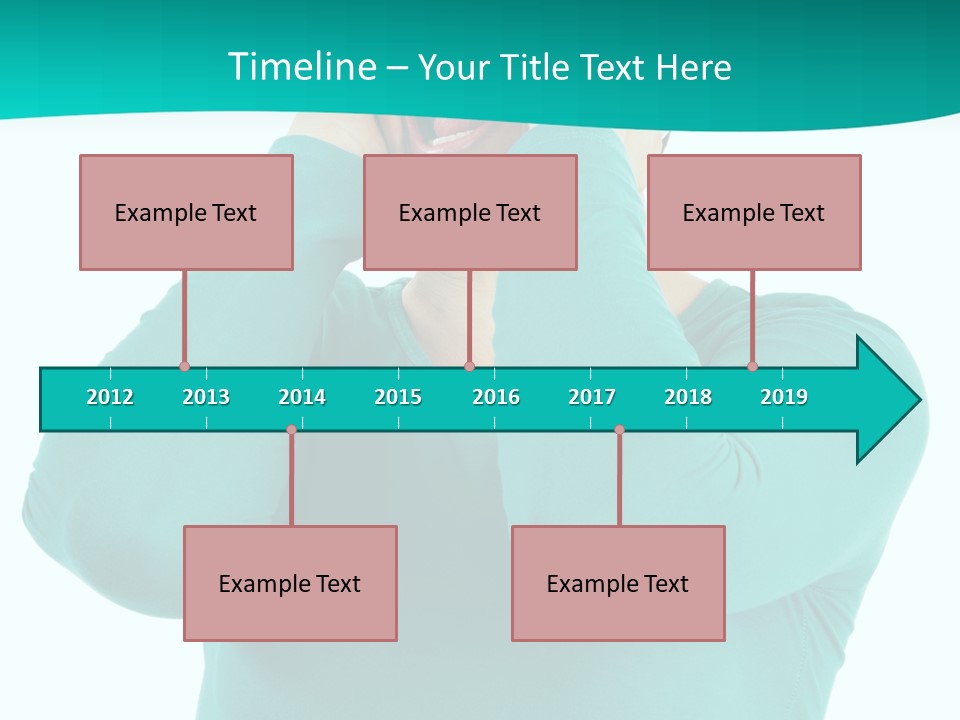 Timeline – Your Title Text Here

Example Text

Example Text

Example Text

2012 2013 2014 2015 2016 2017 2018 2019

Example Text

Example Text